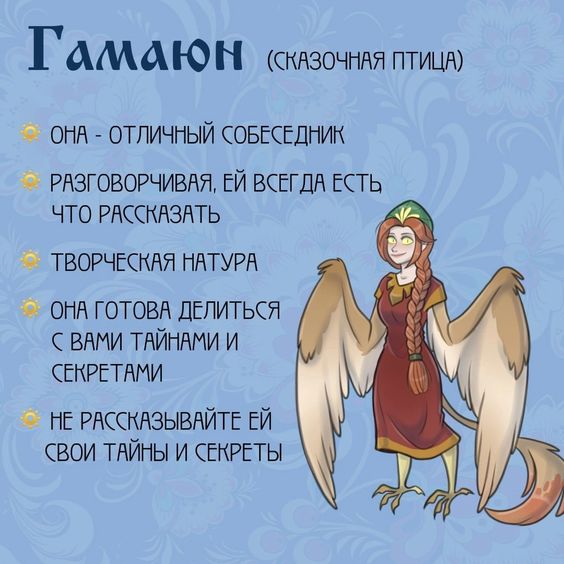 Гамаюн (СКАЗОЧНАЯ ПТИЦА)

ОНА - ОТЛИЧНЫЙ СОБЕСЕДНИК

РАЗГОВОРЧИВАЯ, ЕЙ ВСЕГДА ЕСТЬ ЧТО РАССКАЗАТЬ

ТВОРЧЕСКАЯ НАТУРА

ОНА ГОТОВА ДЕЛИТЬСЯ С ВАМИ ТАЙНАМИ И СЕКРЕТАМИ

НЕ РАССКАЗЫВАЙТЕ ЕЙ СВОИ ТАЙНЫ И СЕКРЕТЫ